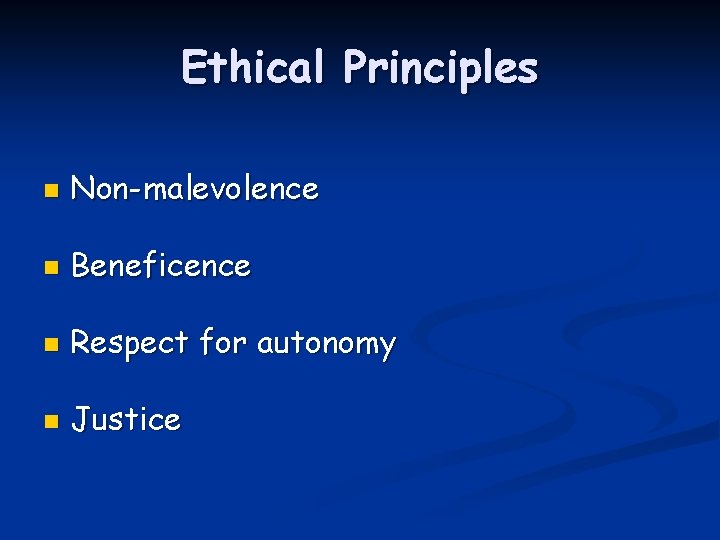 Ethical Principles

- Non-malevolence
- Beneficence
- Respect for autonomy
- Justice